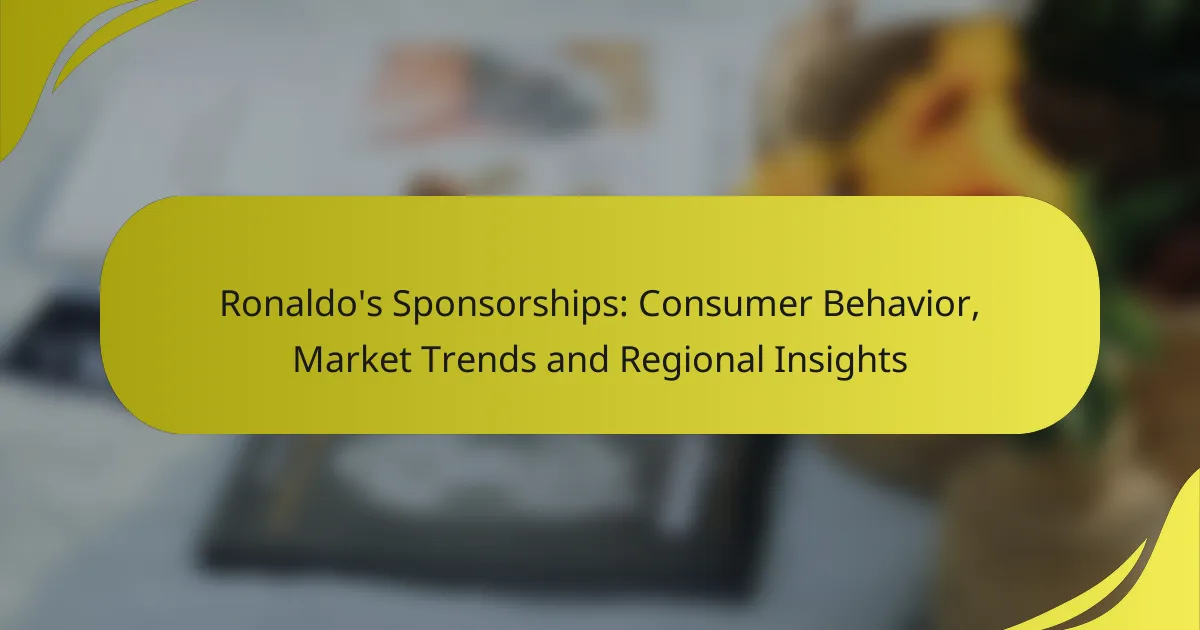 Ronaldo's Sponsorships: Consumer Behavior, Market Trends and Regional Insights